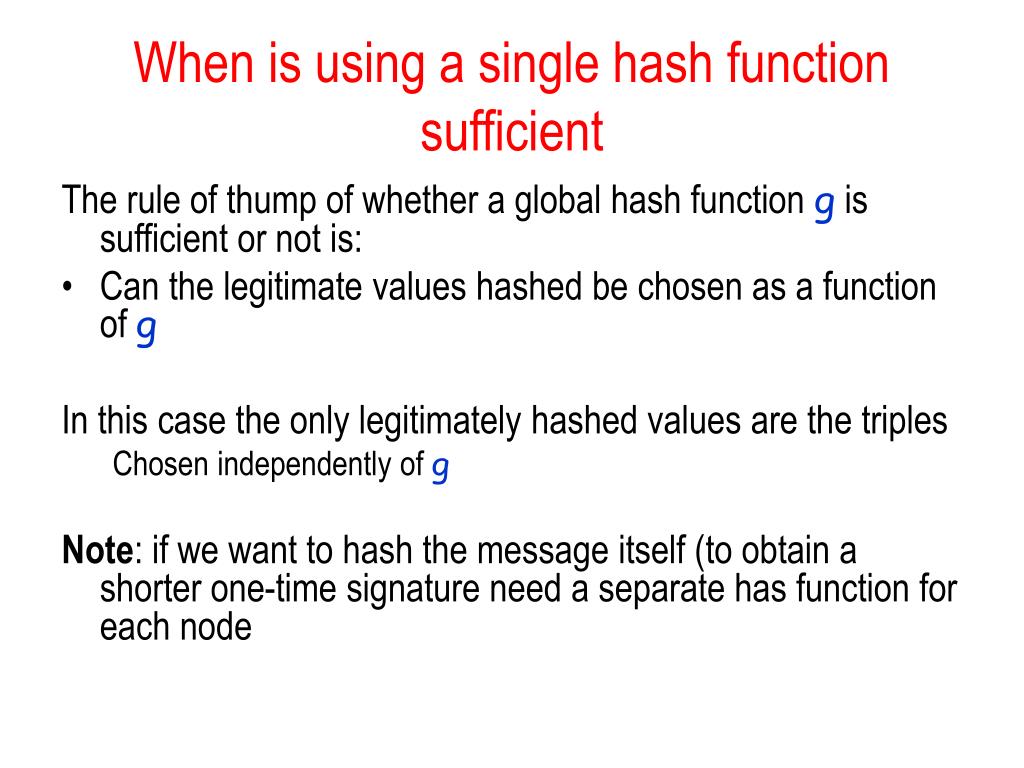 When is using a single hash function sufficient

The rule of thump of whether a global hash function $g$ is sufficient or not is:

• Can the legitimate values hashed be chosen as a function of $g$

In this case the only legitimately hashed values are the triples

Chosen independently of $g$

**Note**: if we want to hash the message itself (to obtain a shorter one-time signature need a separate has function for each node